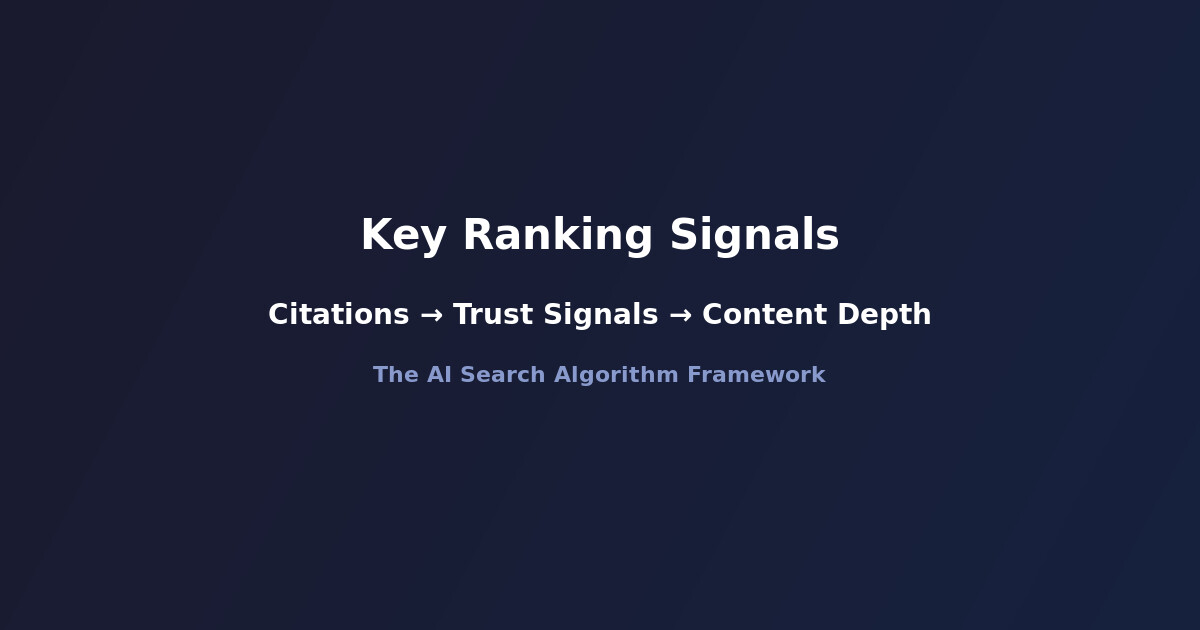 Key Ranking Signals

Citations → Trust Signals → Content Depth

The AI Search Algorithm Framework